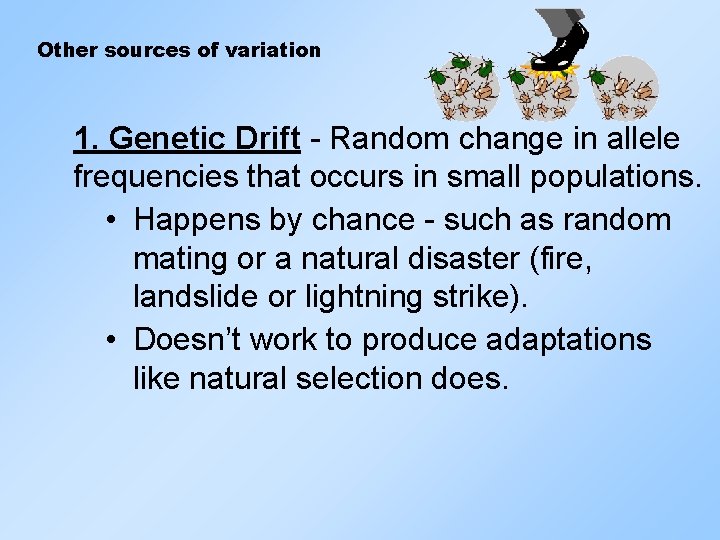 Other sources of variation

1. Genetic Drift - Random change in allele frequencies that occurs in small populations.

• Happens by chance - such as random mating or a natural disaster (fire, landslide or lightning strike).

• Doesn’t work to produce adaptations like natural selection does.